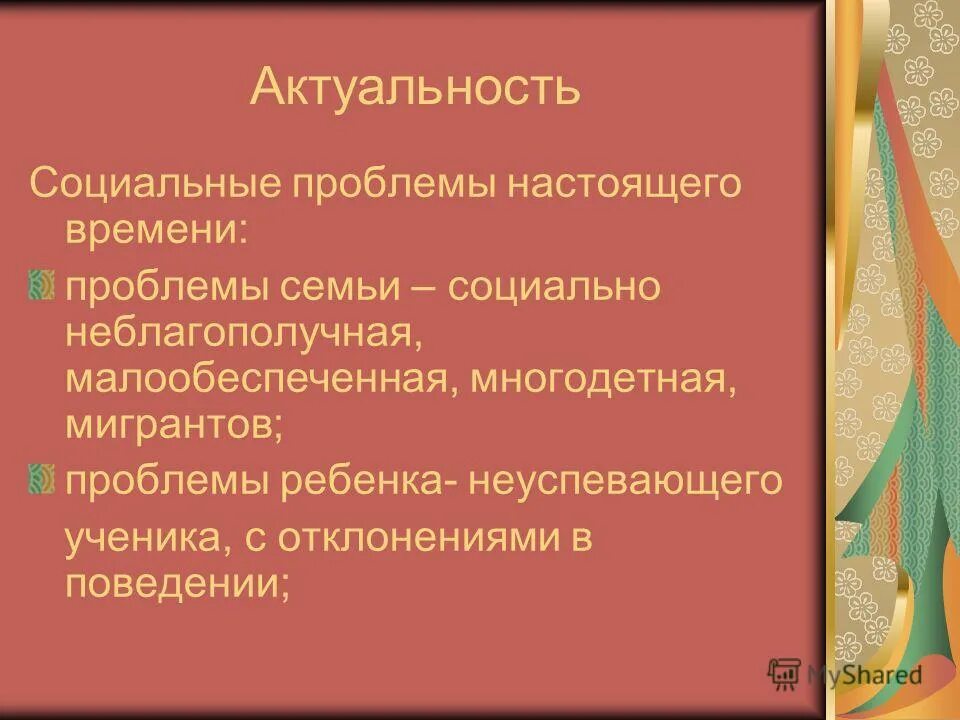 Актуальность

Социальные проблемы настоящего времени:

проблемы семьи – социально неблагополучная, малообеспеченная, многодетная, мигрантов;

проблемы ребенка- неуспевающего ученика, с отклонениями в поведении;

MyShared